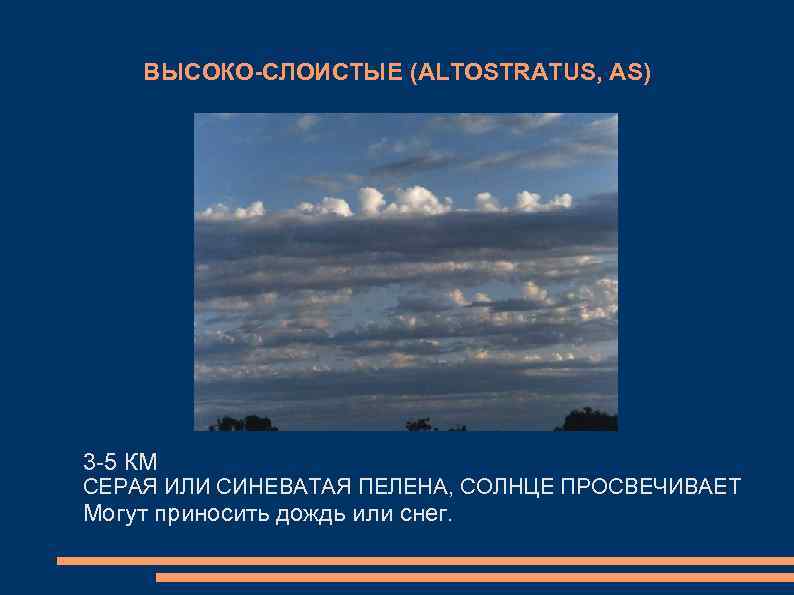 ВЫСОКО-СЛОИСТЫЕ (ALTOSTRATUS, AS)

3-5 КМ
СЕРАЯ ИЛИ СИНЕВАТАЯ ПЕЛЕНА, СОЛНЦЕ ПРОСВЕЧИВАЕТ
Могут приносить дождь или снег.